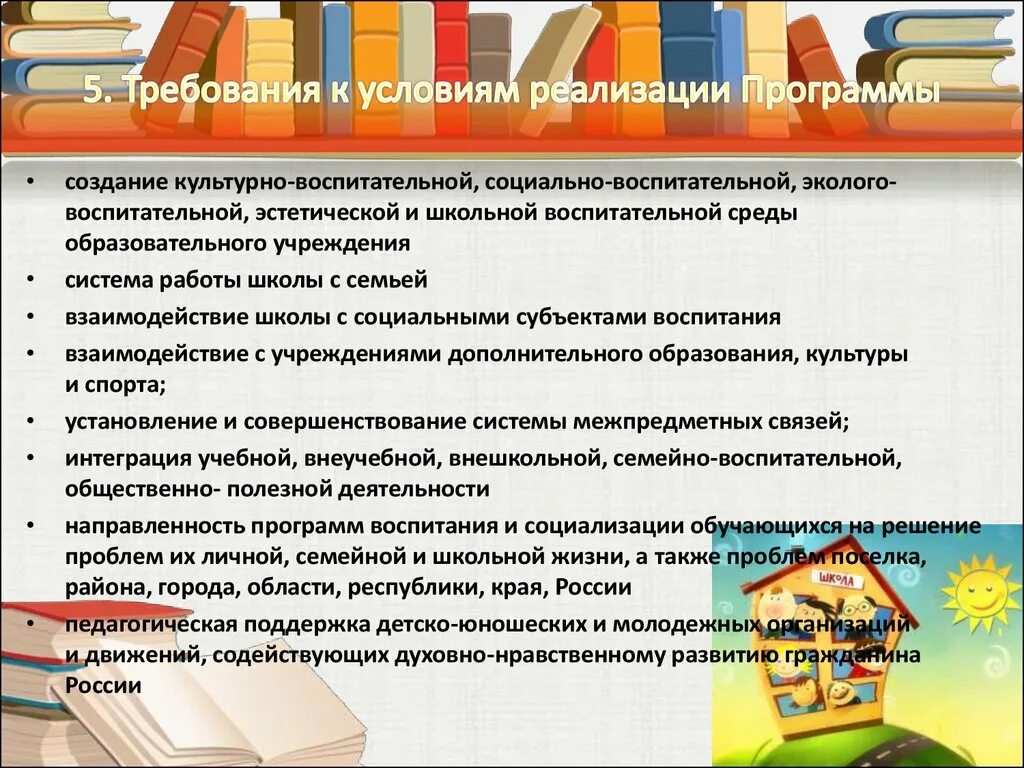 5. Требования к условиям реализации Программы

• создание культурно-воспитательной, социально-воспитательной, эколого-воспитательной, эстетической и школьной воспитательной среды образовательного учреждения

• система работы школы с семьей

• взаимодействие школы с социальными субъектами воспитания

• взаимодействие с учреждениями дополнительного образования, культуры и спорта;

• установление и совершенствование системы межпредметных связей;

• интеграция учебной, внеучебной, внешкольной, семейно-воспитательной, общественно- полезной деятельности

• направленность программ воспитания и социализации обучающихся на решение проблем их личной, семейной и школьной жизни, а также проблем поселка, района, города, области, республики, края, России

• педагогическая поддержка детско-юношеских и молодежных организаций и движений, содействующих духовно-нравственному развитию гражданина России

ШКОЛА